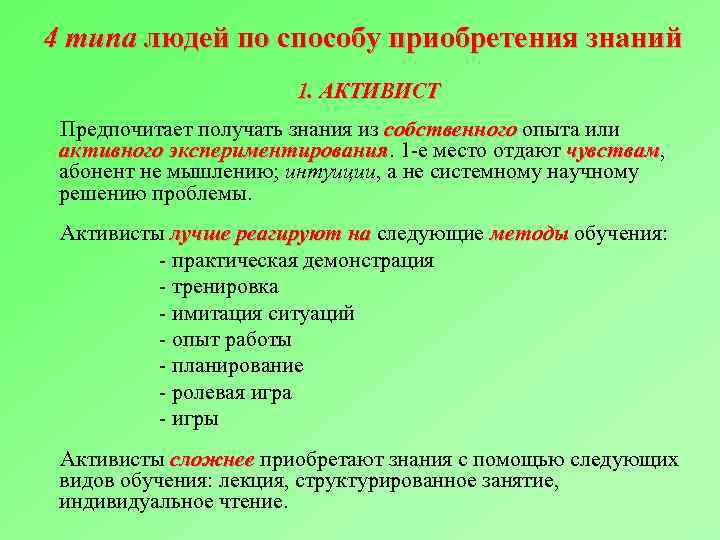 4 типа людей по способу приобретения знаний

1. АКТИВИСТ

Предпочитает получать знания из собственного опыта или активного экспериментирования. 1-е место отдают чувствам, абонент не мышлению; интуиции, а не системному научному решению проблемы.

Активисты лучше реагируют на следующие методы обучения:
- практическая демонстрация
- тренировка
- имитация ситуаций
- опыт работы
- планирование
- ролевая игра
- игры

Активисты сложнее приобретают знания с помощью следующих видов обучения: лекция, структурированное занятие, индивидуальное чтение.